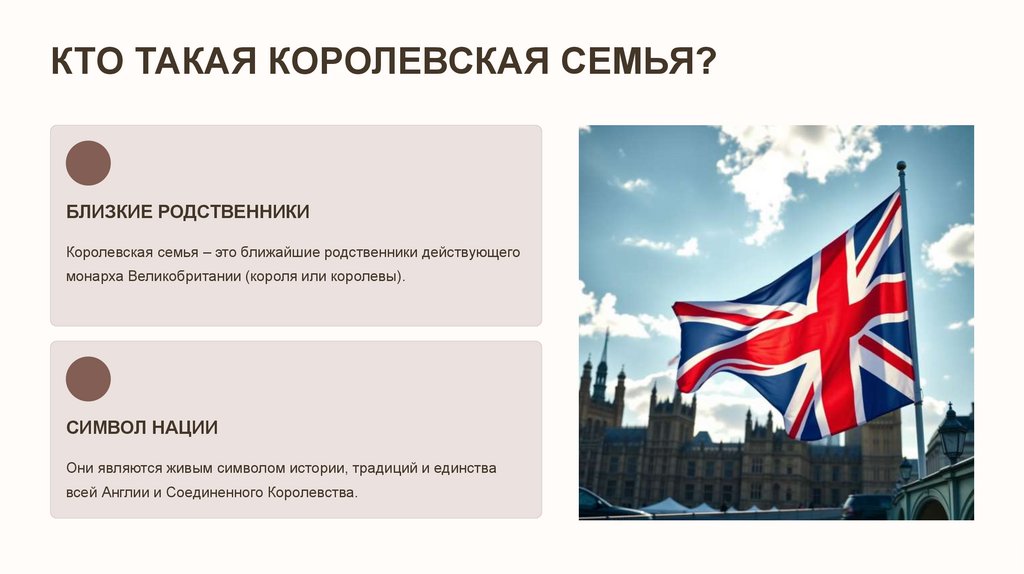 КТО ТАКАЯ КОРОЛЕВСКАЯ СЕМЬЯ?

БЛИЗКИЕ РОДСТВЕННИКИ

Королевская семья – это ближайшие родственники действующего монарха Великобритании (короля или королевы).

СИМВОЛ НАЦИИ

Они являются живым символом истории, традиций и единства всей Англии и Соединенного Королевства.